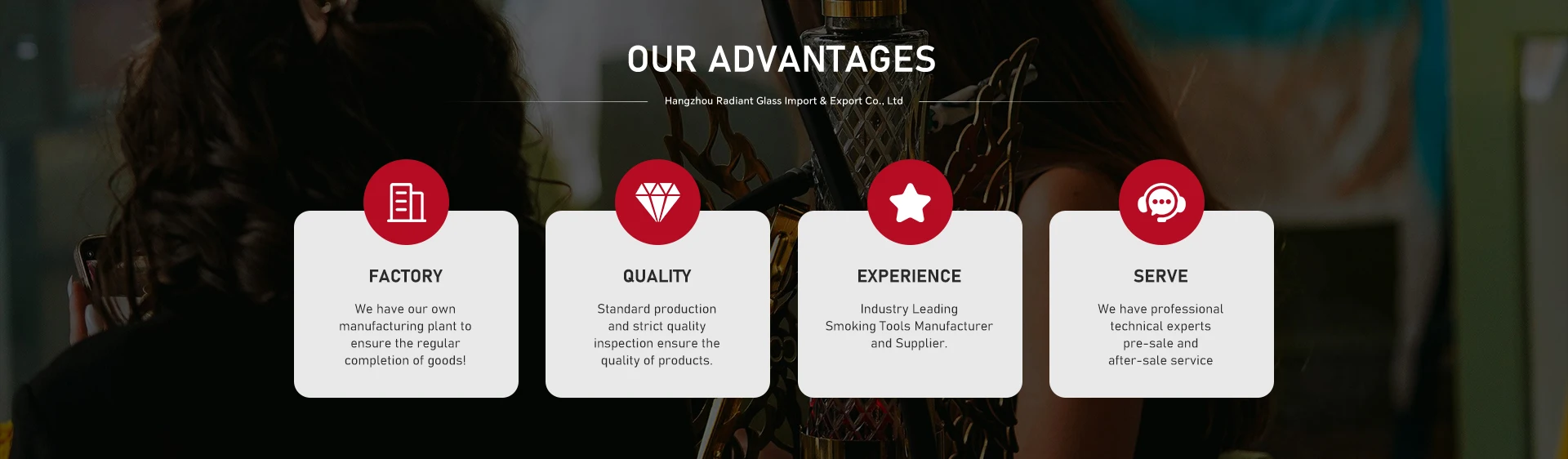 OUR ADVANTAGES

Hangzhou Radiant Glass Import & Export Co., Ltd

FACTORY

We have our own manufacturing plant to ensure the regular completion of goods!

QUALITY

Standard production and strict quality inspection ensure the quality of products.

EXPERIENCE

Industry Leading Smoking Tools Manufacturer and Supplier.

SERVE

We have professional technical experts pre-sale and after-sale service